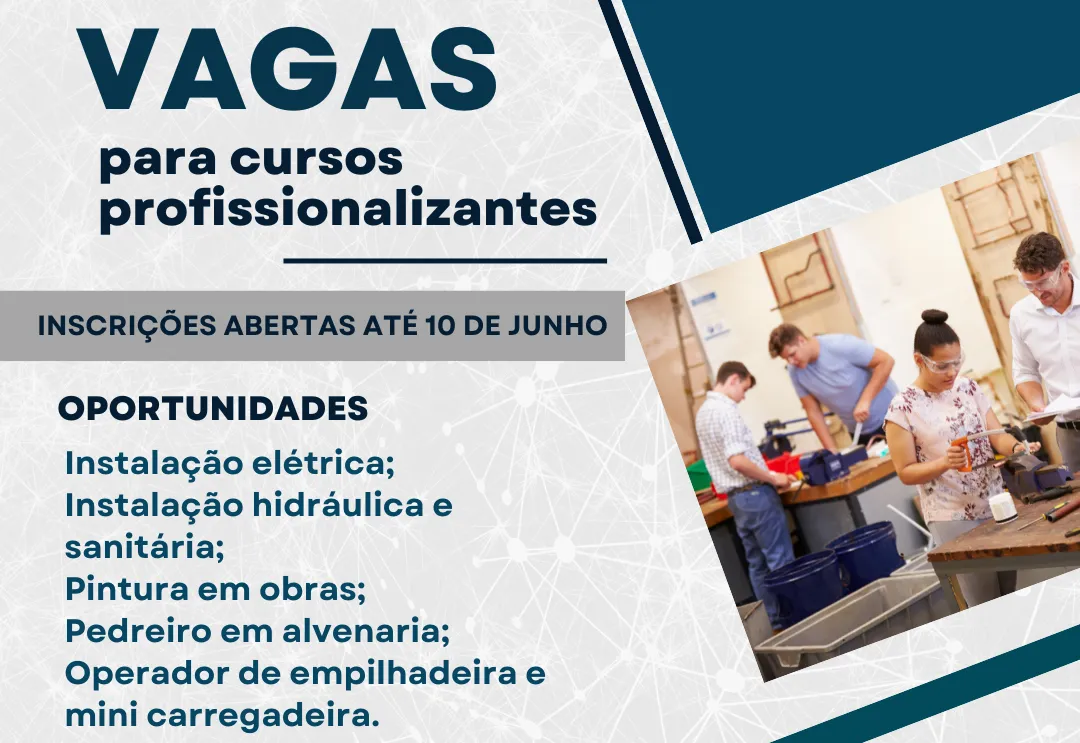 VAGAS

para cursos profissionalizantes

INSCRIÇÕES ABERTAS ATÉ 10 DE JUNHO

OPORTUNIDADES

Instalação elétrica;
Instalação hidráulica e sanitária;
Pintura em obras;
Pedreiro em alvenaria;
Operador de empilhadeira e mini carregadeira.